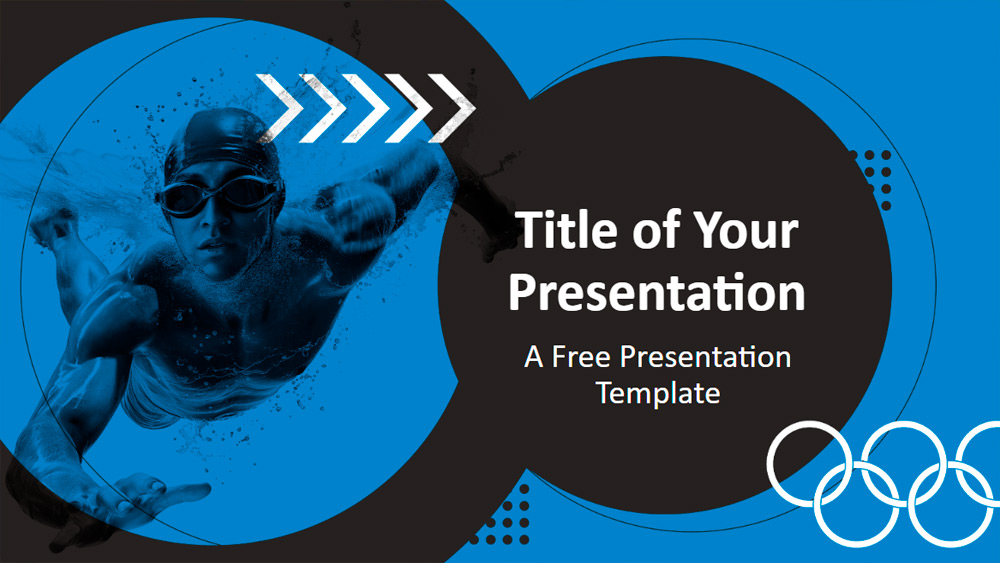 Title of Your Presentation

A Free Presentation Template